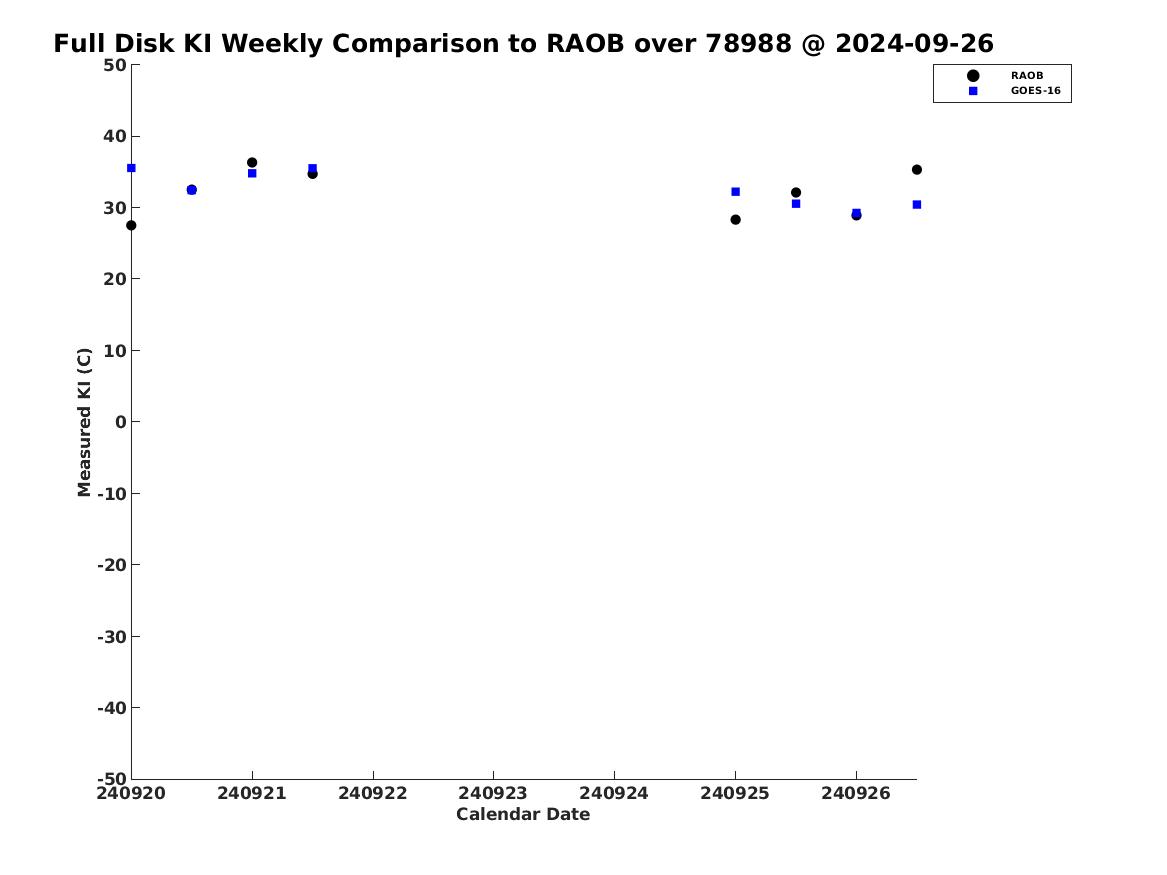 Full Disk KI Weekly Comparison to RAOB over 78988 @ 2024-09-26

RAOB
GOES-16

50
40
30
20
10
0
-10
-20
-30
-40
-50

Measured KI (C)

240920
240921
240922
240923
240924
240925
240926

Calendar Date